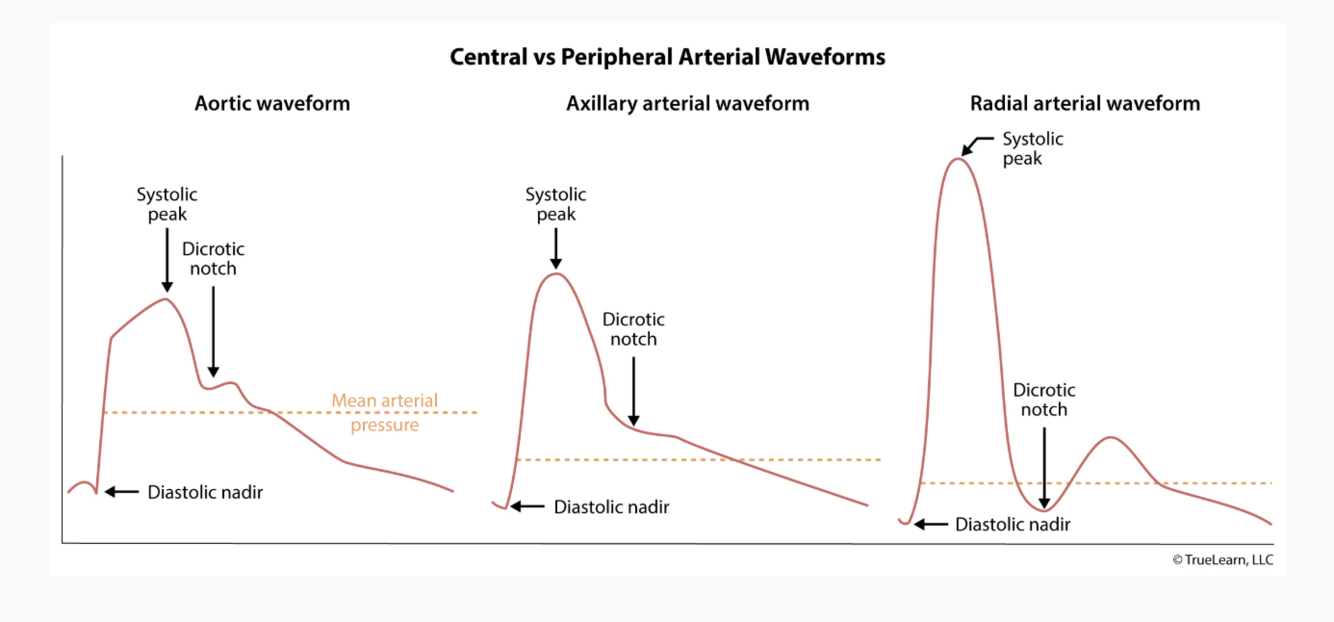 Central vs Peripheral Arterial Waveforms

Aortic waveform

Systolic peak

Dicrotic notch

Mean arterial pressure

Diastolic nadir

Axillary arterial waveform

Systolic peak

Dicrotic notch

Diastolic nadir

Radial arterial waveform

Systolic peak

Dicrotic notch

Diastolic nadir

© TrueLearn, LLC